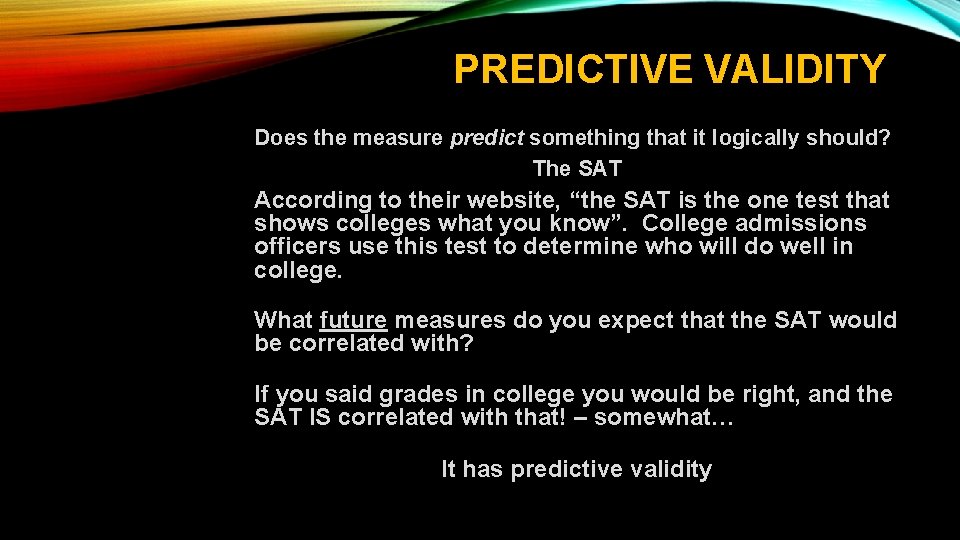 PREDICTIVE VALIDITY

Does the measure predict something that it logically should?

The SAT

According to their website, “the SAT is the one test that shows colleges what you know”. College admissions officers use this test to determine who will do well in college.

What future measures do you expect that the SAT would be correlated with?

If you said grades in college you would be right, and the SAT IS correlated with that! – somewhat…

It has predictive validity